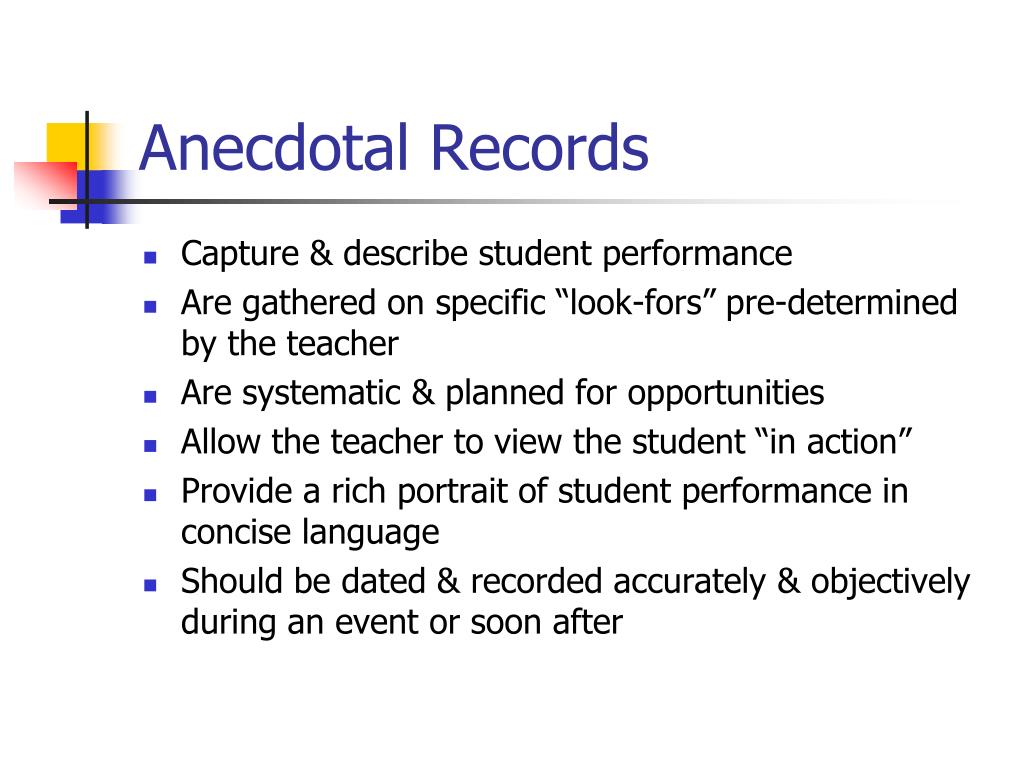 Anecdotal Records

- Capture & describe student performance
- Are gathered on specific “look-fors” pre-determined by the teacher
- Are systematic & planned for opportunities
- Allow the teacher to view the student “in action”
- Provide a rich portrait of student performance in concise language
- Should be dated & recorded accurately & objectively during an event or soon after